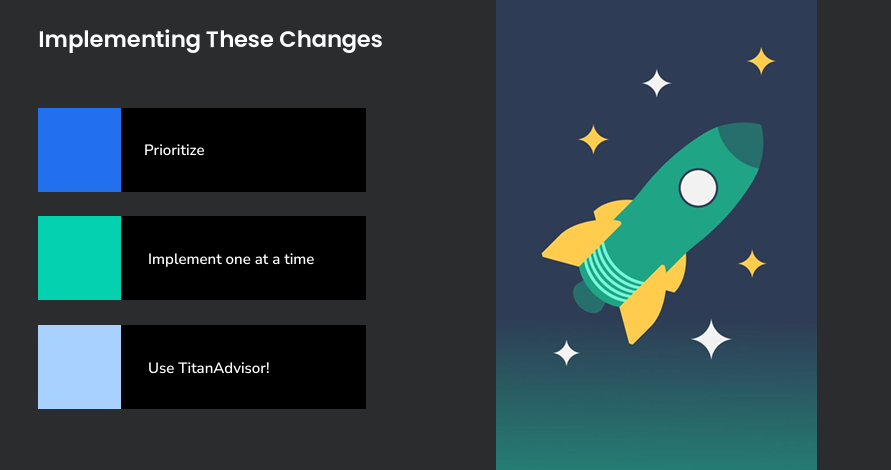 Implementing These Changes

Prioritize

Implement one at a time

Use TitanAdvisor!